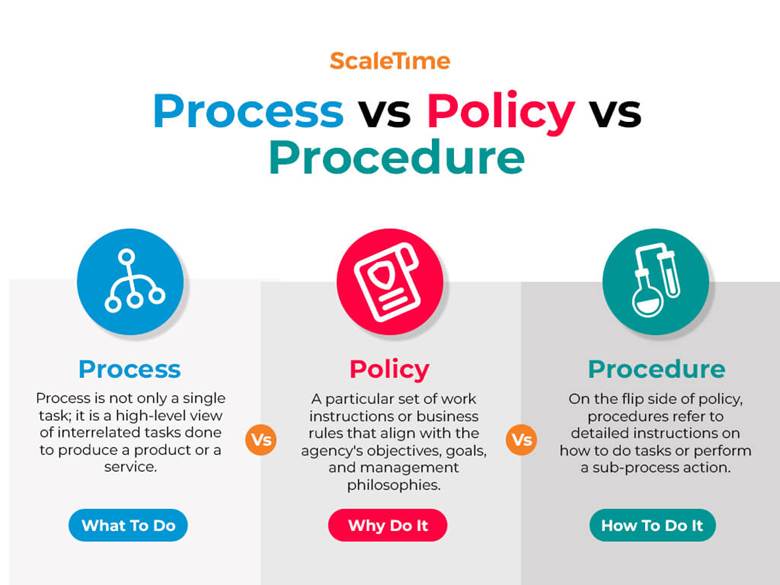 ScaleTime

Process vs Policy vs Procedure

Process

Process is not only a single task; it is a high-level view of interrelated tasks done to produce a product or a service.

What To Do

Vs

Policy

A particular set of work instructions or business rules that align with the agency's objectives, goals, and management philosophies.

Why Do It

Vs

Procedure

On the flip side of policy, procedures refer to detailed instructions on how to do tasks or perform a sub-process action.

How To Do It